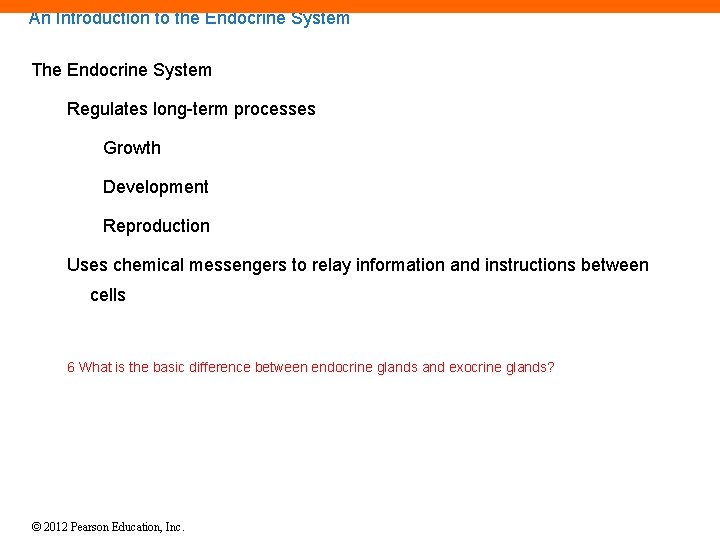 An Introduction to the Endocrine System

The Endocrine System

Regulates long-term processes

Growth

Development

Reproduction

Uses chemical messengers to relay information and instructions between cells

6 What is the basic difference between endocrine glands and exocrine glands?

© 2012 Pearson Education, Inc.